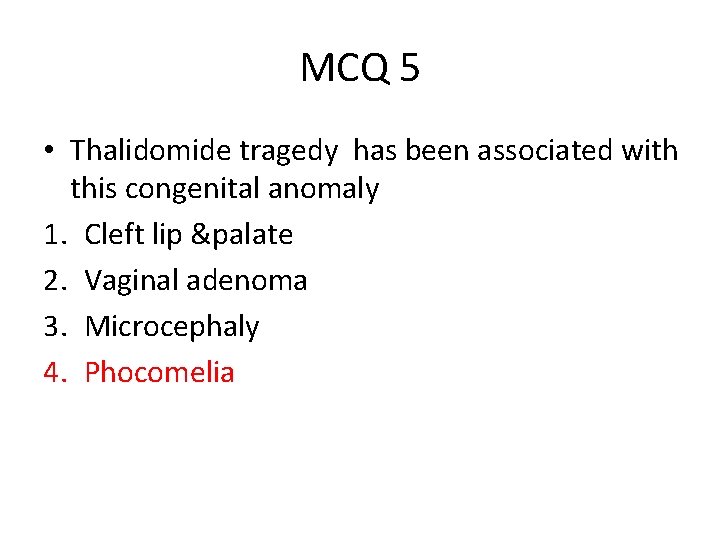 MCQ 5

• Thalidomide tragedy  has been associated with this congenital anomaly

1. Cleft lip &palate
2. Vaginal adenoma
3. Microcephaly
4. Phocomelia